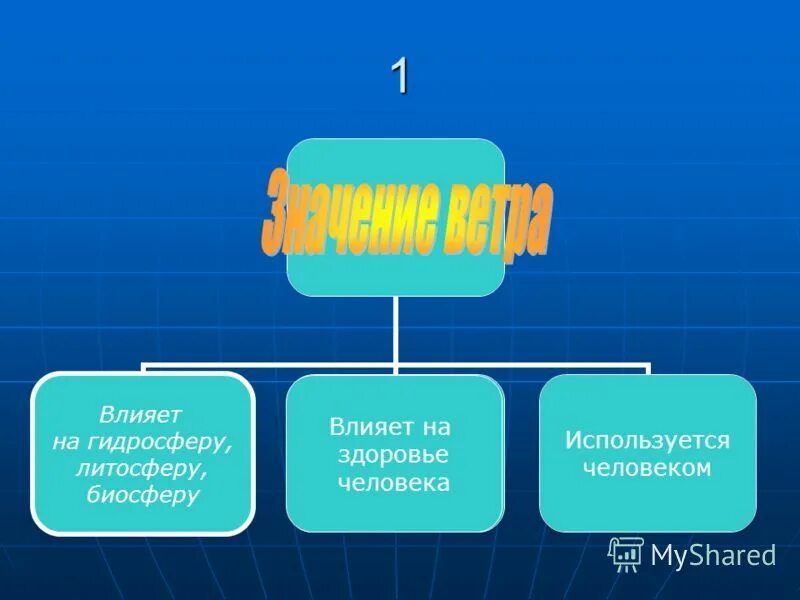 1

Значение ветра

Влияет на гидросферу, литосферу, биосферу

Влияет на здоровье человека

Используется человеком

MyShared